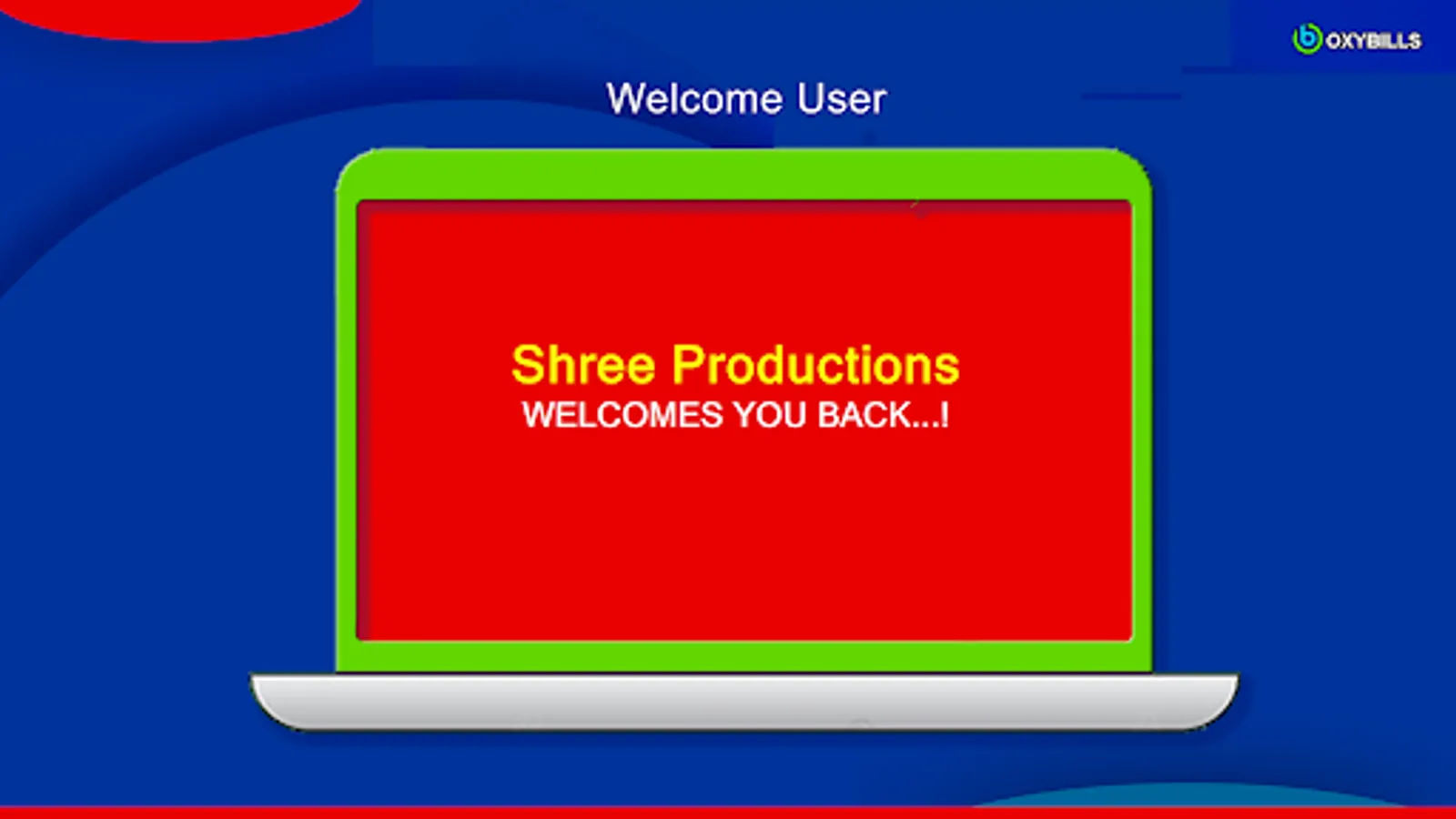 OXYBILLS

Welcome User

Shree Productions
WELCOMES YOU BACK...!